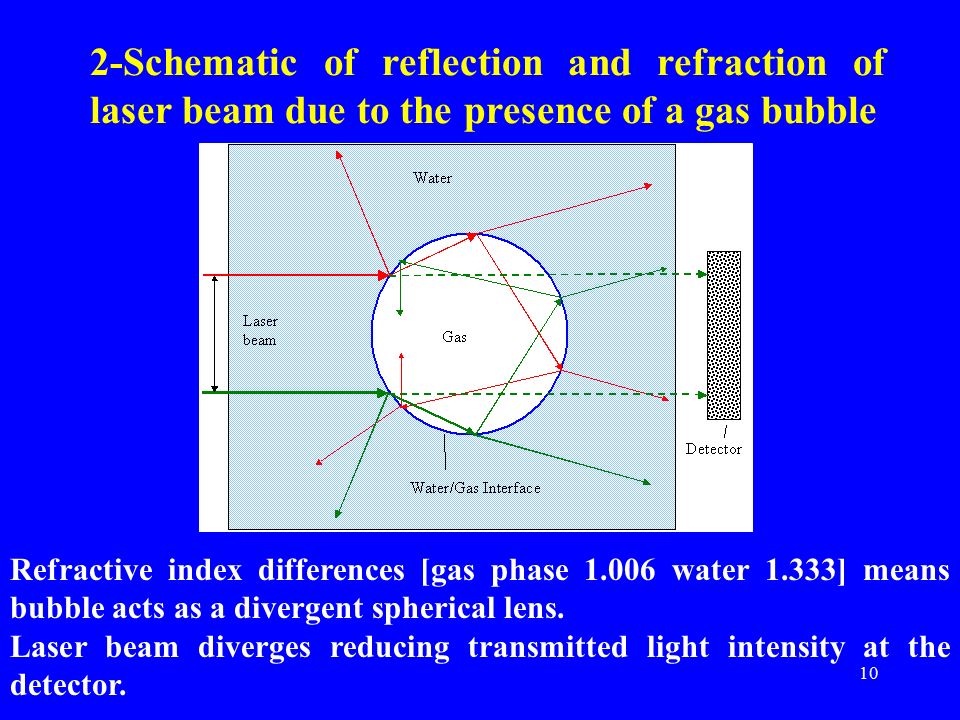 2-Schematic of reflection and refraction of laser beam due to the presence of a gas bubble

Water

Laser beam

Gas

Detector

Water/Gas Interface

Refractive index differences [gas phase 1.006 water 1.333] means bubble acts as a divergent spherical lens.
Laser beam diverges reducing transmitted light intensity at the detector.

10